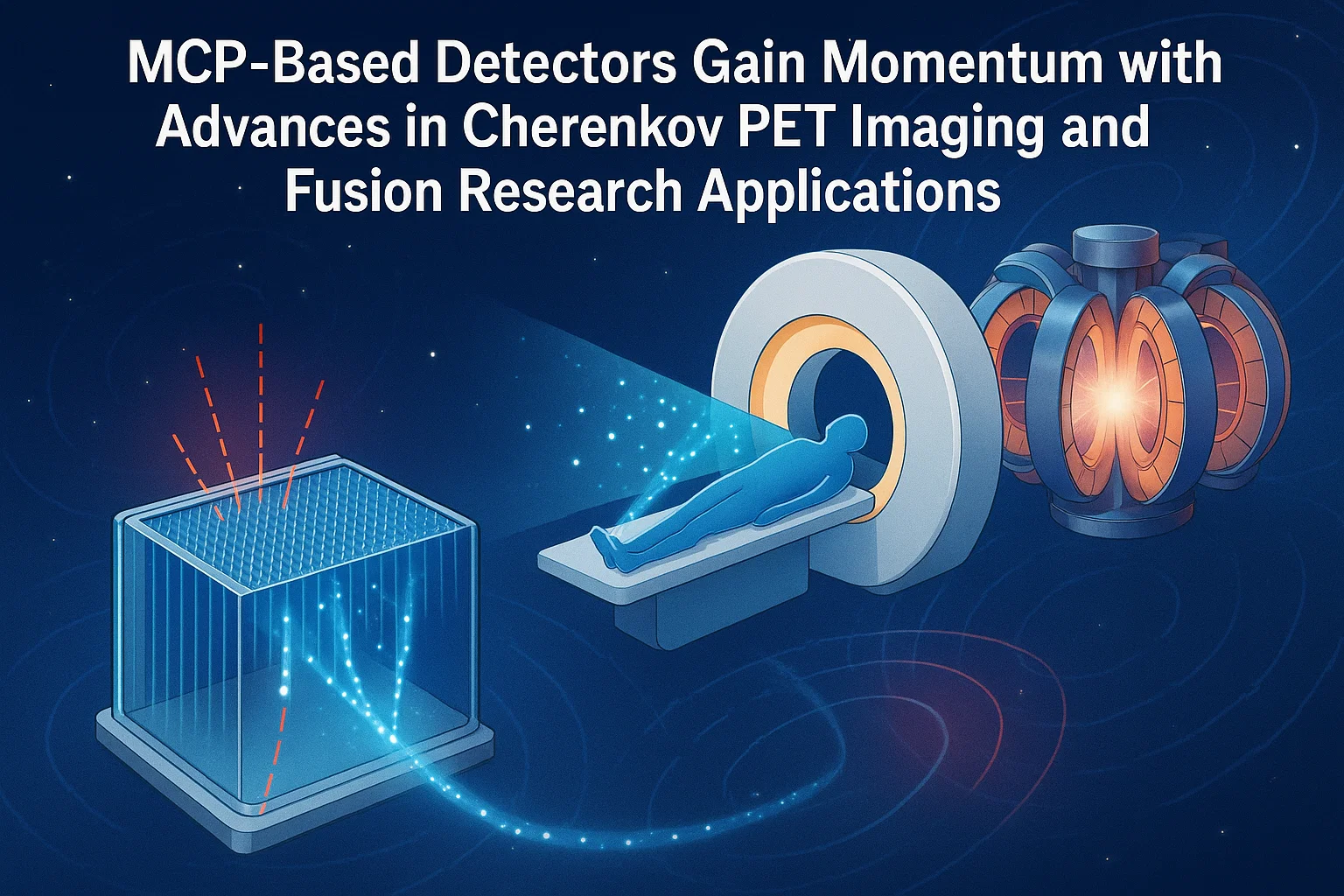 MCP-Based Detectors Gain Momentum with Advances in Cherenkov PET Imaging and Fusion Research Applications